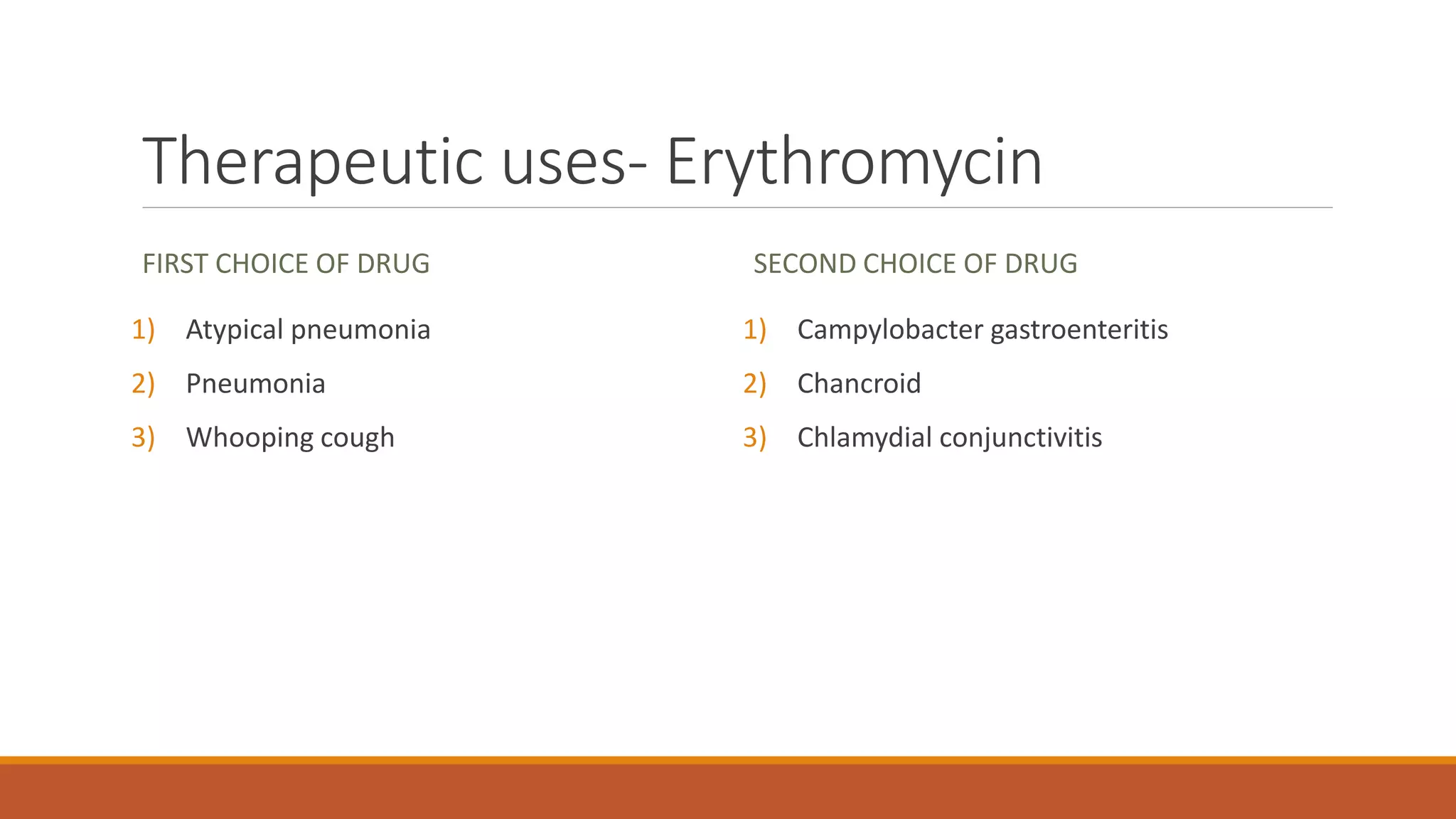 Therapeutic uses- Erythromycin

FIRST CHOICE OF DRUG

1) Atypical pneumonia
2) Pneumonia
3) Whooping cough

SECOND CHOICE OF DRUG

1) Campylobacter gastroenteritis
2) Chancroid
3) Chlamydial conjunctivitis